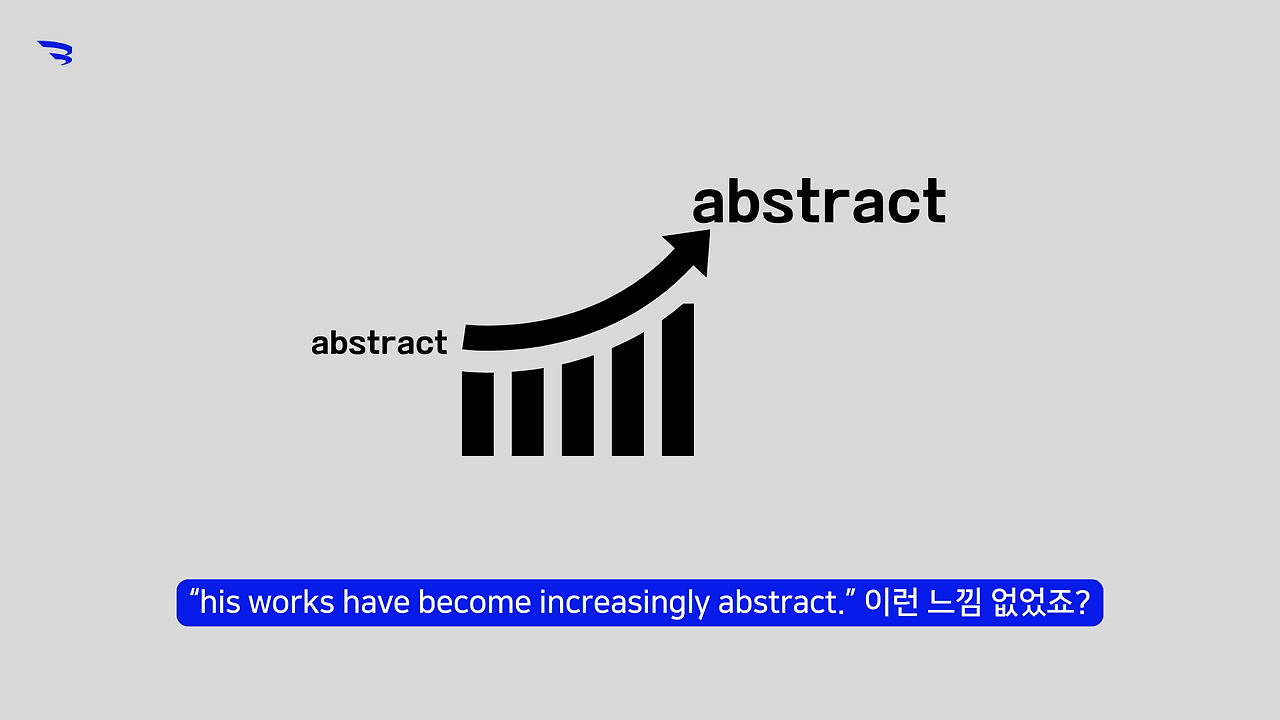 abstract

abstract

“his works have become increasingly abstract.” 이런 느낌 없었죠?